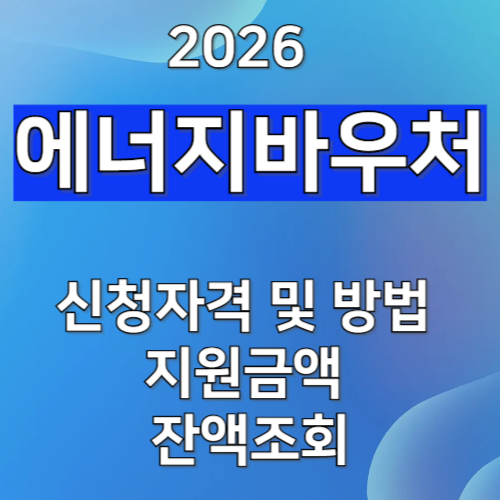 2026

에너지바우처

신청자격 및 방법
지원금액
잔액조회